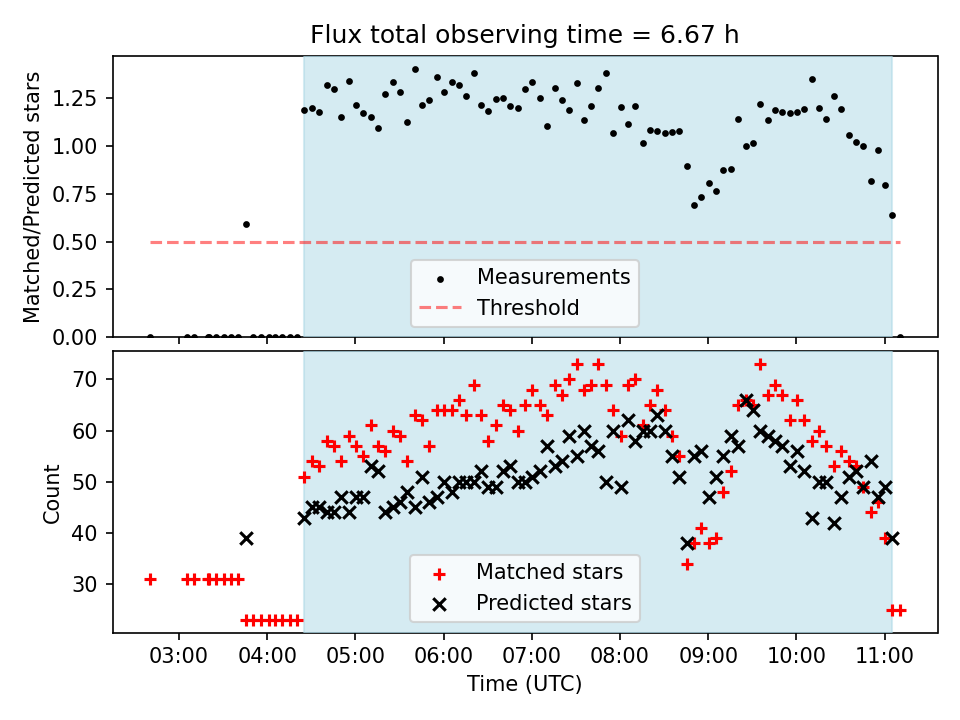 Flux total observing time = 6.67 h

Matched/Predicted stars

1.25
1.00
0.75
0.50
0.25
0.00

Measurements
Threshold

Count

70
60
50
40
30

Matched stars
Predicted stars

03:00
04:00
05:00
06:00
07:00
08:00
09:00
10:00
11:00

Time (UTC)